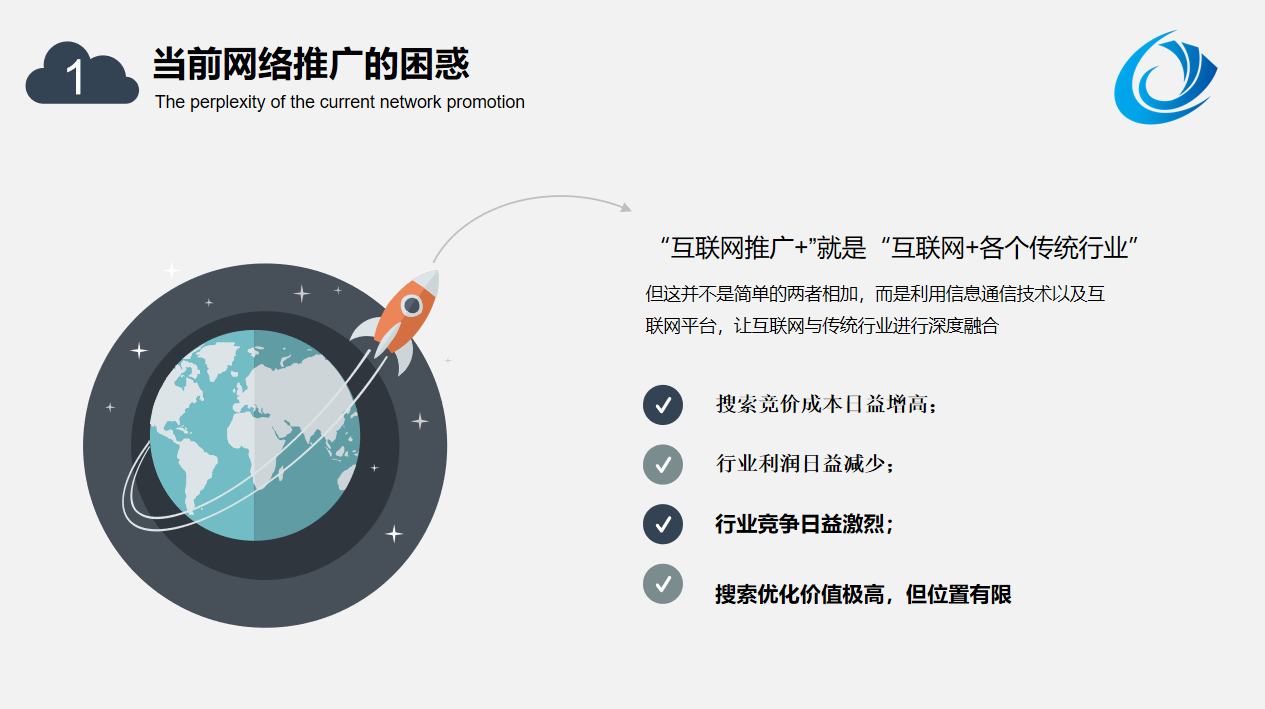 1

当前网络推广的困惑

The perplexity of the current network promotion

“互联网推广+”就是“互联网+各个传统行业”

但这并不是简单的两者相加，而是利用信息通信技术以及互联网平台，让互联网与传统行业进行深度融合

搜索竞价成本日益增高；

行业利润日益减少；

行业竞争日益激烈；

搜索优化价值极高，但位置有限